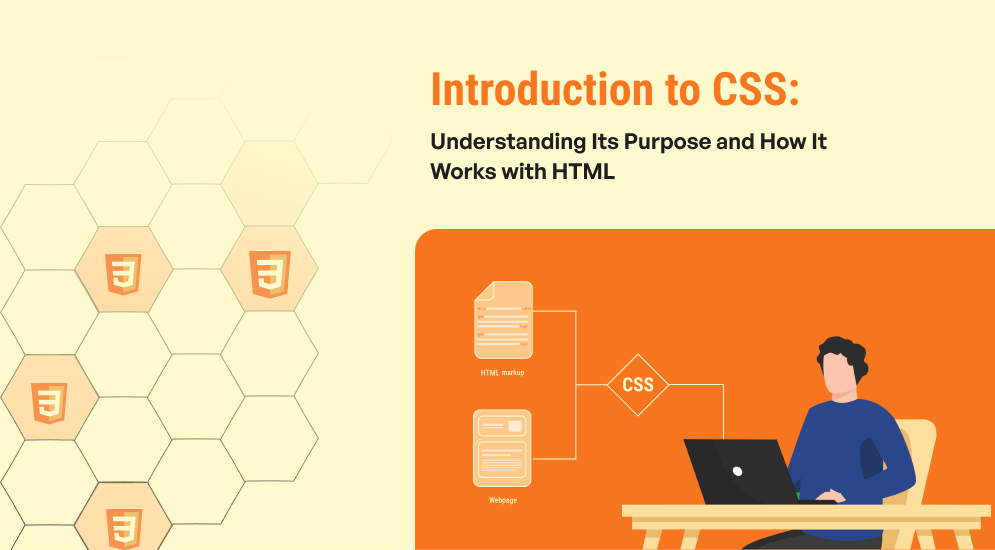 Introduction to CSS:

Understanding Its Purpose and How It Works with HTML

HTML markup

CSS

Webpage